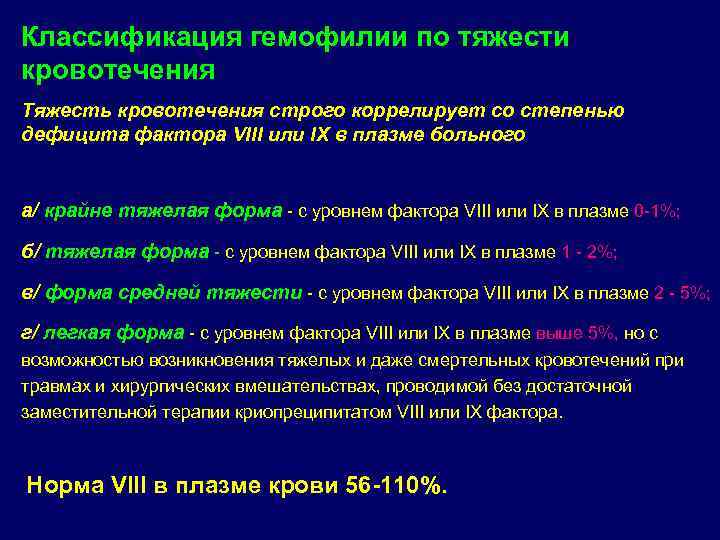 Классификация гемофилии по тяжести кровотечения

Тяжесть кровотечения строго коррелирует со степенью дефицита фактора VIII или IX в плазме больного

а/ крайне тяжелая форма - с уровнем фактора VIII или IX в плазме 0-1%;

б/ тяжелая форма - с уровнем фактора VIII или IX в плазме 1 - 2%;

в/ форма средней тяжести - с уровнем фактора VIII или IX в плазме 2 - 5%;

г/ легкая форма - с уровнем фактора VIII или IX в плазме выше 5%, но с возможностью возникновения тяжелых и даже смертельных кровотечений при травмах и хирургических вмешательствах, проводимой без достаточной заместительной терапии криопреципитатом VIII или IX фактора.

Норма VIII в плазме крови 56-110%.